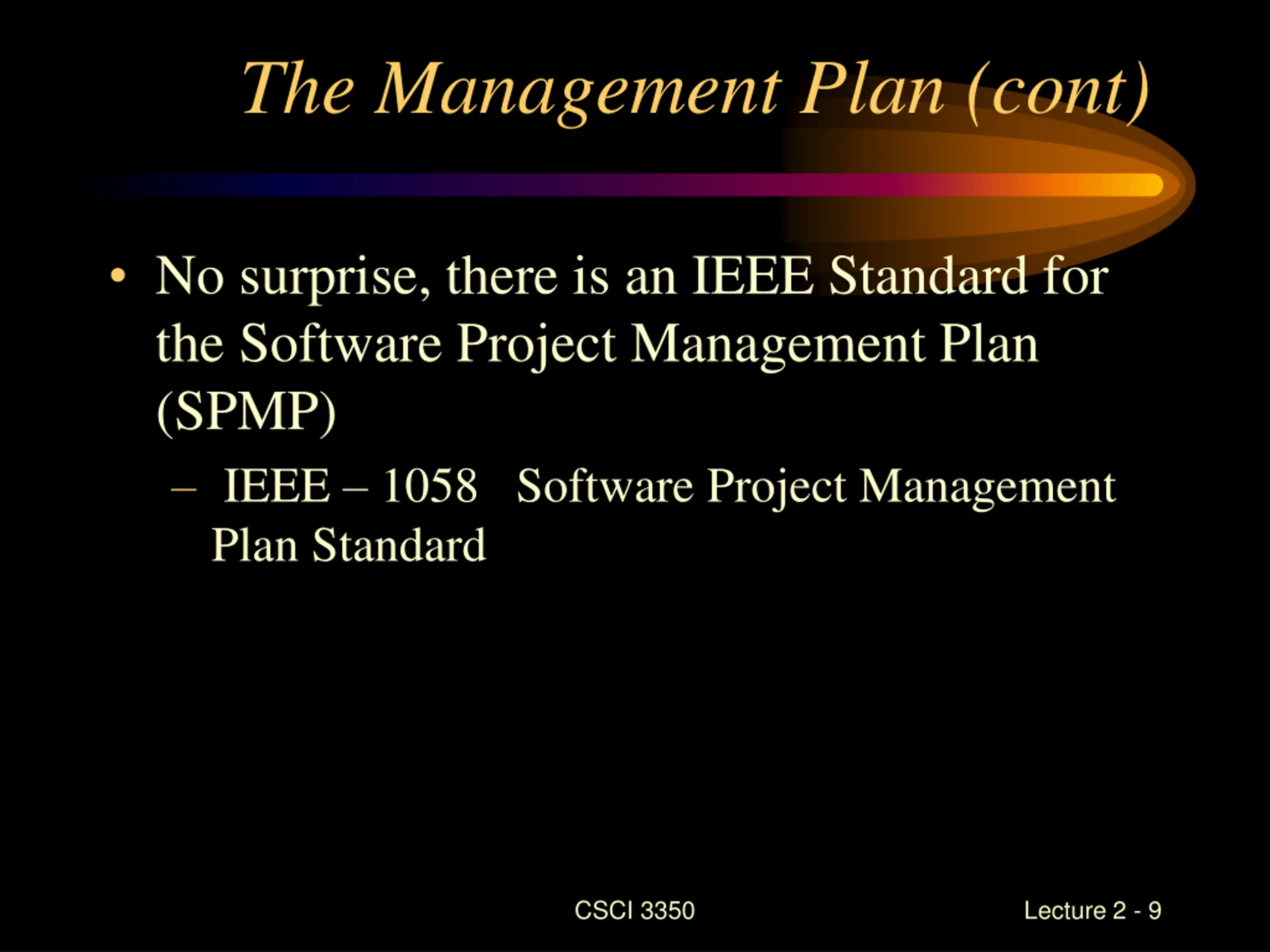 The Management Plan (cont)

• No surprise, there is an IEEE Standard for the Software Project Management Plan (SPMP)

– IEEE – 1058 Software Project Management Plan Standard

CSCI 3350

Lecture 2 - 9